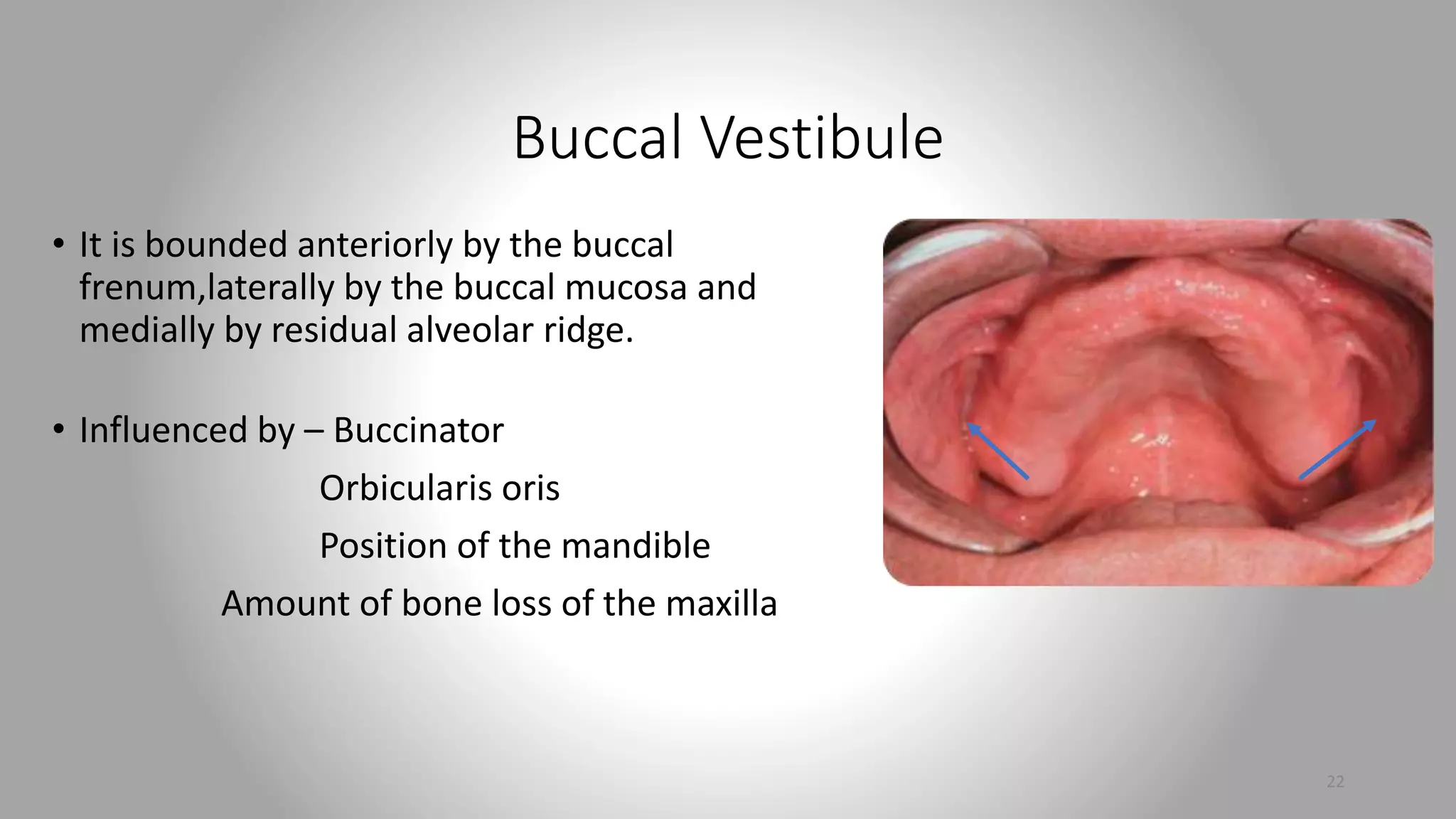 Buccal Vestibule

• It is bounded anteriorly by the buccal frenum,laterally by the buccal mucosa and medially by residual alveolar ridge.

• Influenced by – Buccinator

Orbicularis oris

Position of the mandible

Amount of bone loss of the maxilla

22